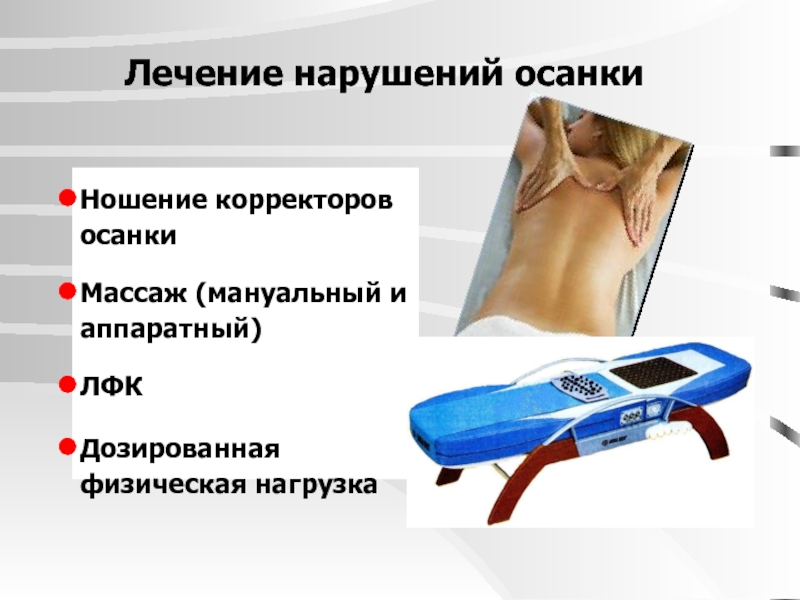 Лечение нарушений осанки

Ношение корректоров осанки

Массаж (мануальный и аппаратный)

ЛФК

Дозированная физическая нагрузка